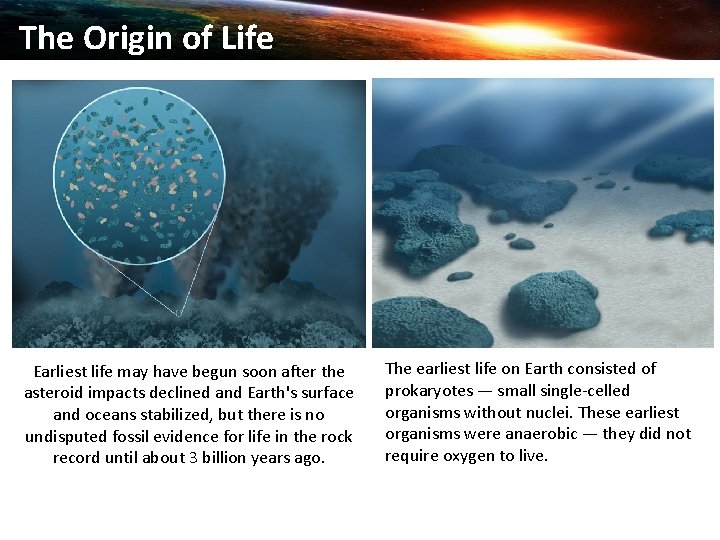 The Origin of Life

Earliest life may have begun soon after the asteroid impacts declined and Earth's surface and oceans stabilized, but there is no undisputed fossil evidence for life in the rock record until about 3 billion years ago.

The earliest life on Earth consisted of prokaryotes — small single-celled organisms without nuclei. These earliest organisms were anaerobic — they did not require oxygen to live.